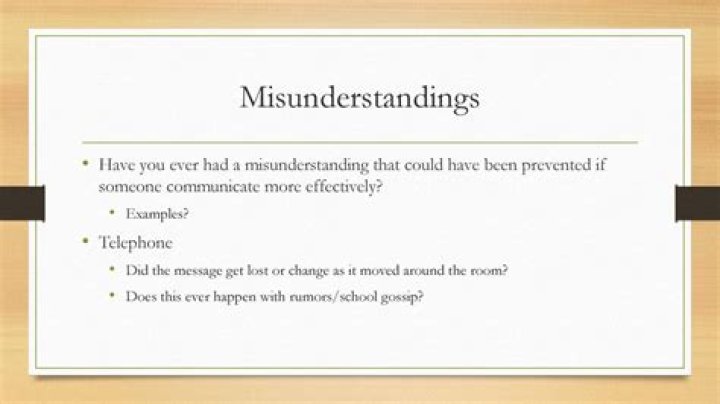 Misunderstandings

• Have you ever had a misunderstanding that could have been prevented if someone communicate more effectively?

• Examples?

• Telephone

• Did the message get lost or change as it moved around the room?

• Does this ever happen with rumors/school gossip?